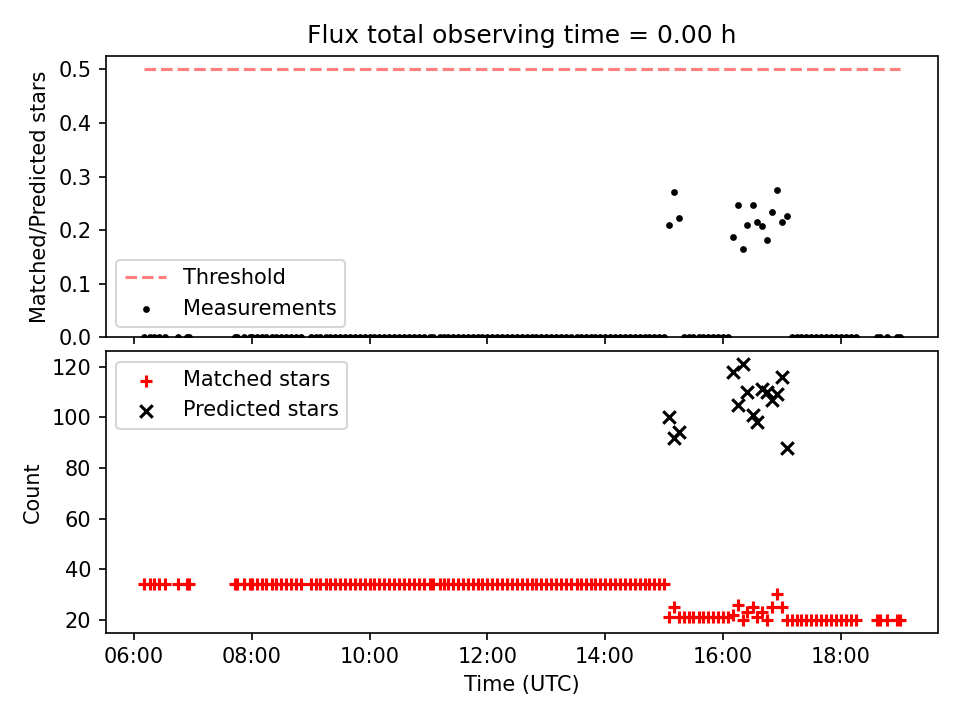 Flux total observing time = 0.00 h

Matched/Predicted stars

0.5
0.4
0.3
0.2
0.1
0.0

Threshold
Measurements

Count

120
100
80
60
40
20

Matched stars
Predicted stars

06:00 08:00 10:00 12:00 14:00 16:00 18:00

Time (UTC)